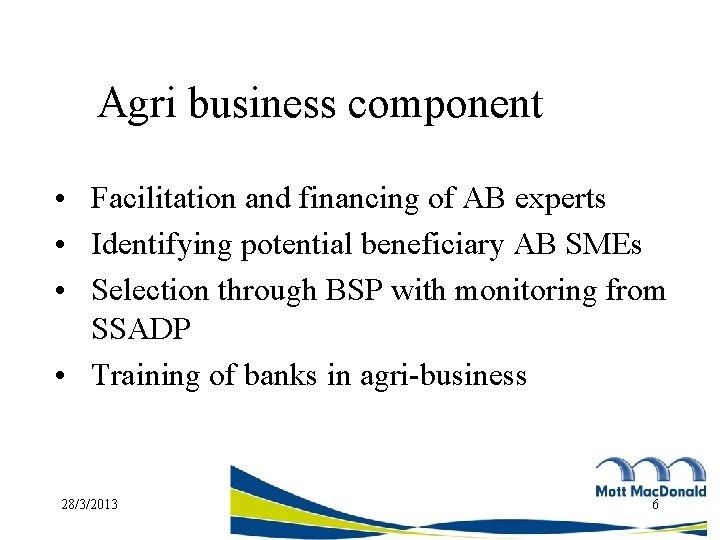 Agri business component

• Facilitation and financing of AB experts
• Identifying potential beneficiary AB SMEs
• Selection through BSP with monitoring from SSADP
• Training of banks in agri-business

28/3/2013

Mott MacDonald

6